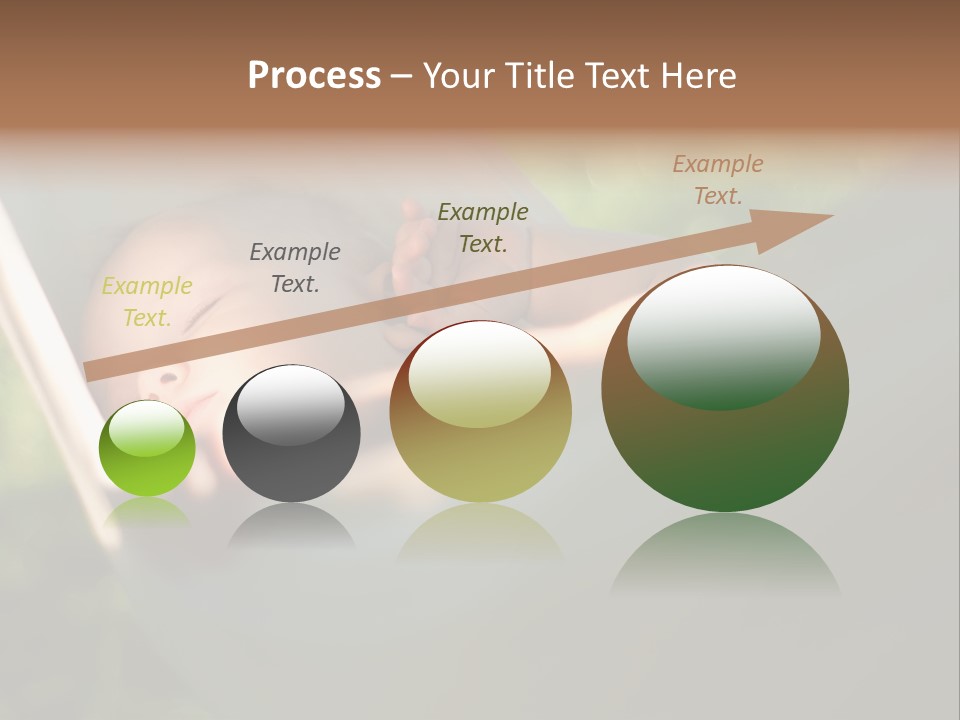 Process – Your Title Text Here

Example Text.

Example Text.

Example Text.

Example Text.